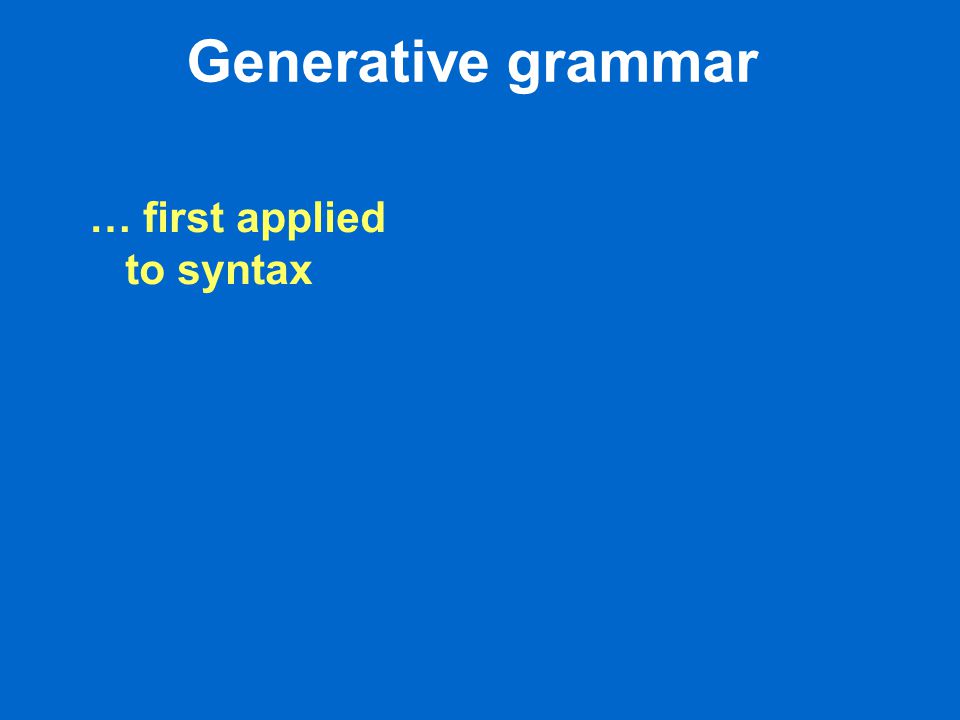 Generative grammar

… first applied to syntax